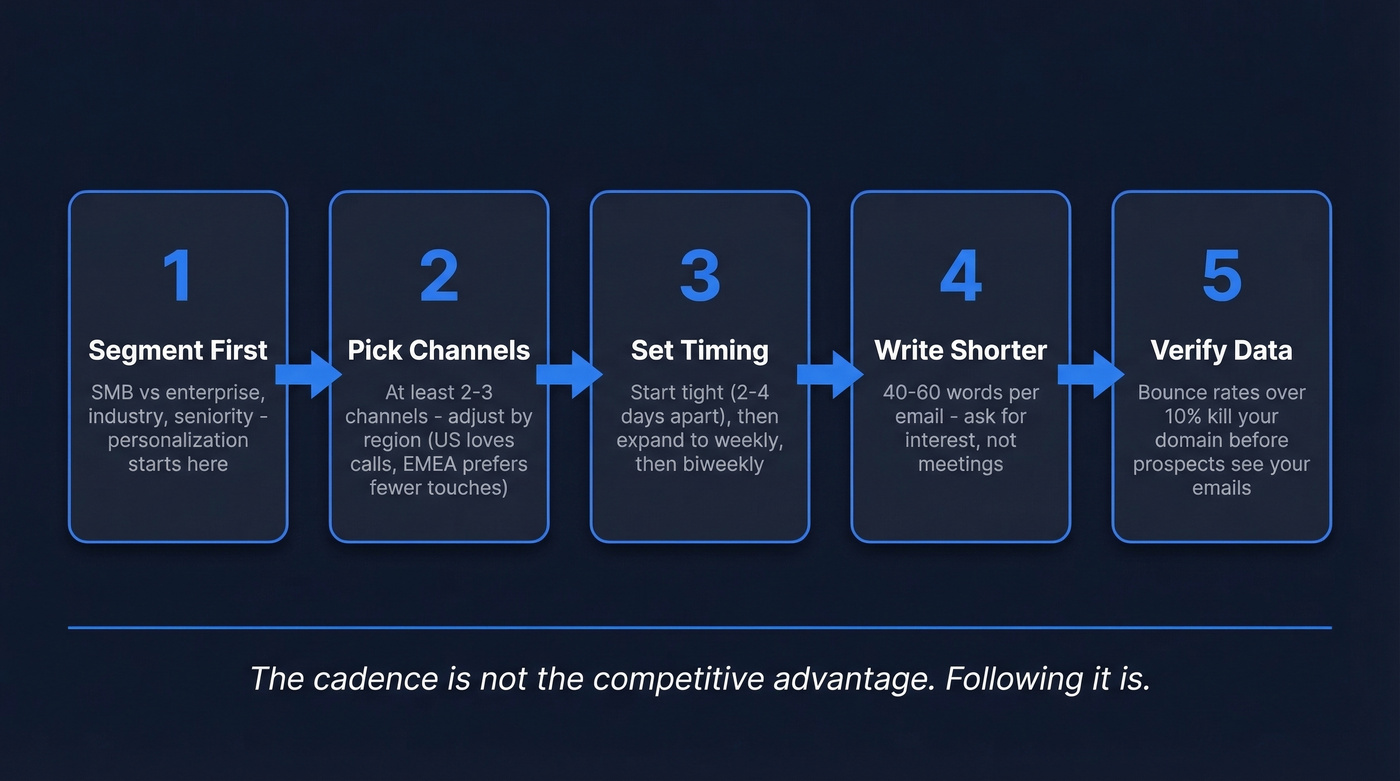 1
Segment First
SMB vs enterprise, industry, seniority - personalization starts here

2
Pick Channels
At least 2-3 channels - adjust by region (US loves calls, EMEA prefers fewer touches)

3
Set Timing
Start tight (2-4 days apart), then expand to weekly, then biweekly

4
Write Shorter
40-60 words per email - ask for interest, not meetings

5
Verify Data
Bounce rates over 10% kill your domain before prospects see your emails

The cadence is not the competitive advantage. Following it is.